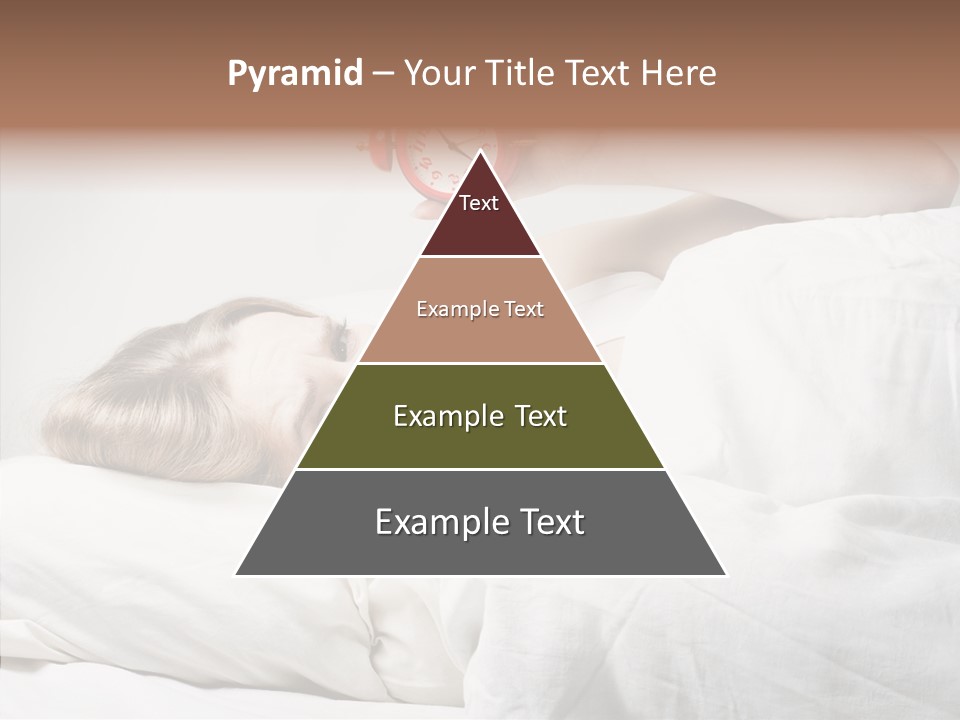 Pyramid – Your Title Text Here

Text

Example Text

Example Text

Example Text